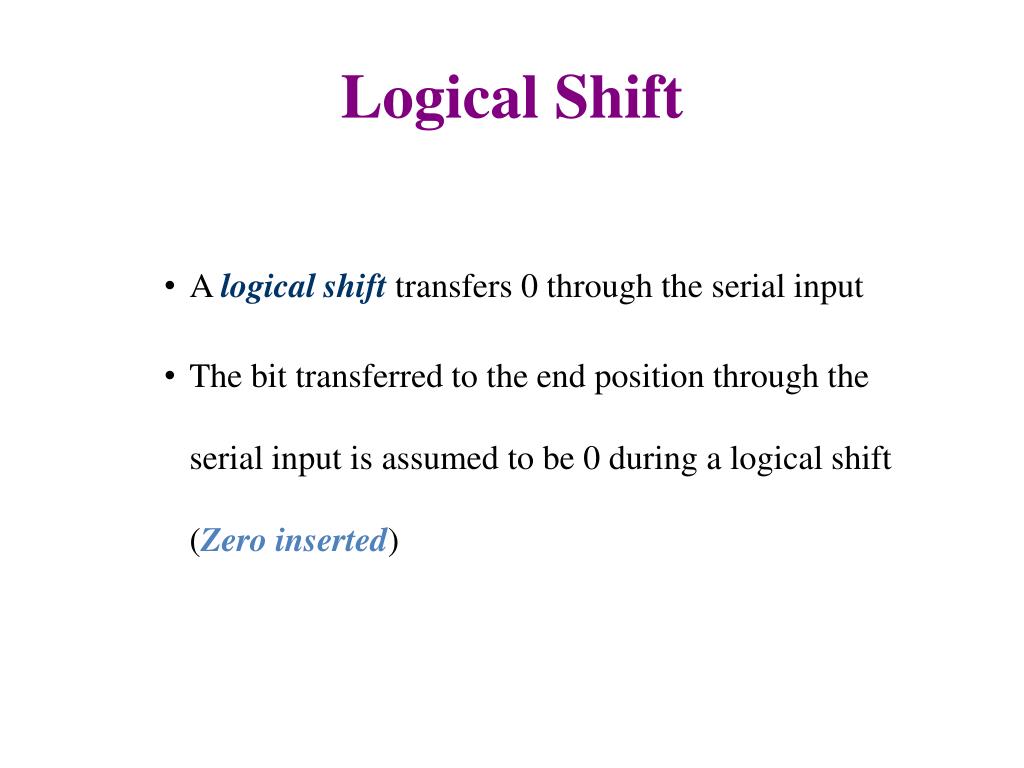 Logical Shift

• A logical shift transfers 0 through the serial input

• The bit transferred to the end position through the serial input is assumed to be 0 during a logical shift (Zero inserted)